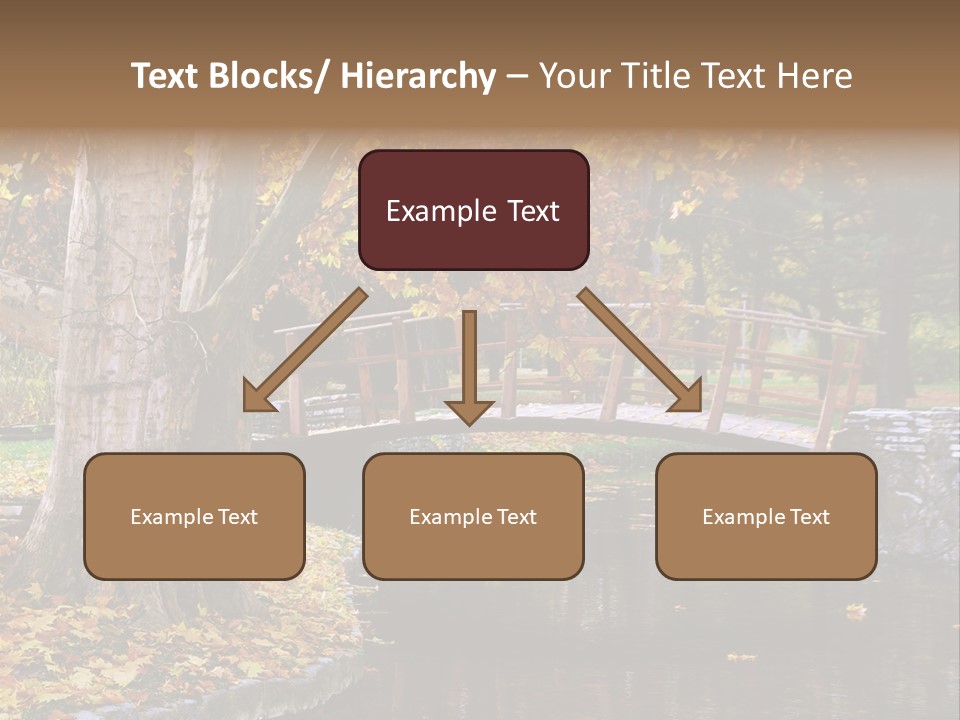 Text Blocks/ Hierarchy – Your Title Text Here

Example Text

Example Text

Example Text

Example Text